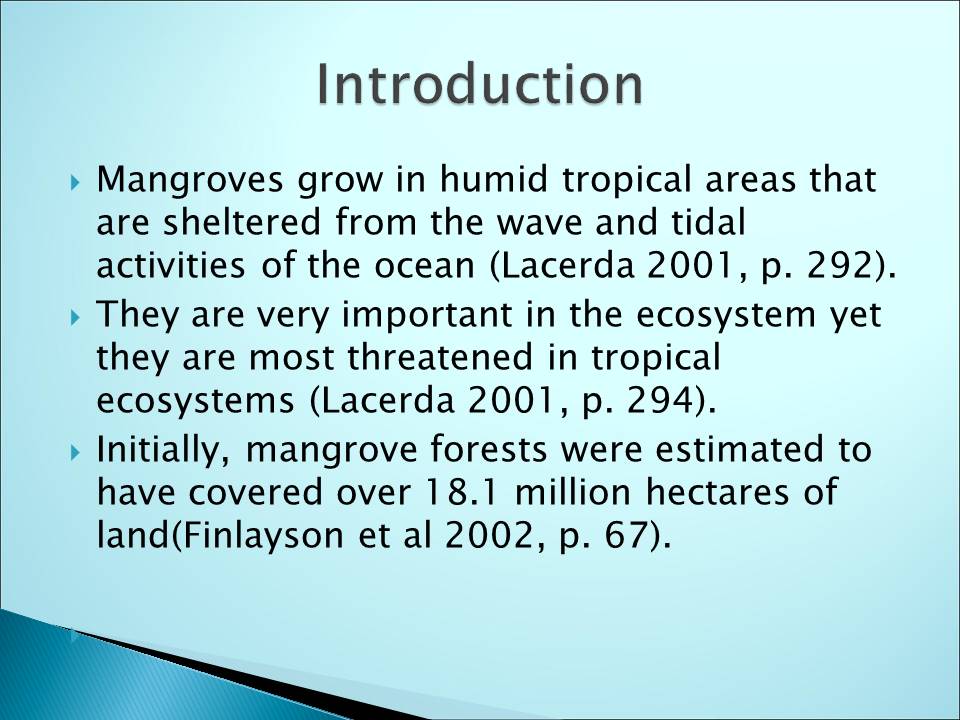 Introduction

Mangroves grow in humid tropical areas that are sheltered from the wave and tidal activities of the ocean (Lacerda 2001, p. 292).

They are very important in the ecosystem yet they are most threatened in tropical ecosystems (Lacerda 2001, p. 294).

Initially, mangrove forests were estimated to have covered over 18.1 million hectares of land(Finlayson et al 2002, p. 67).